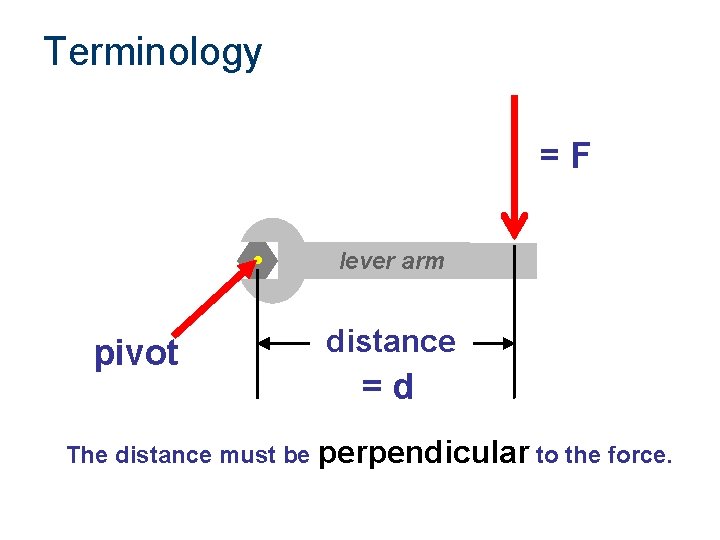 Terminology

= F

lever arm

pivot

distance

= d

The distance must be perpendicular to the force.